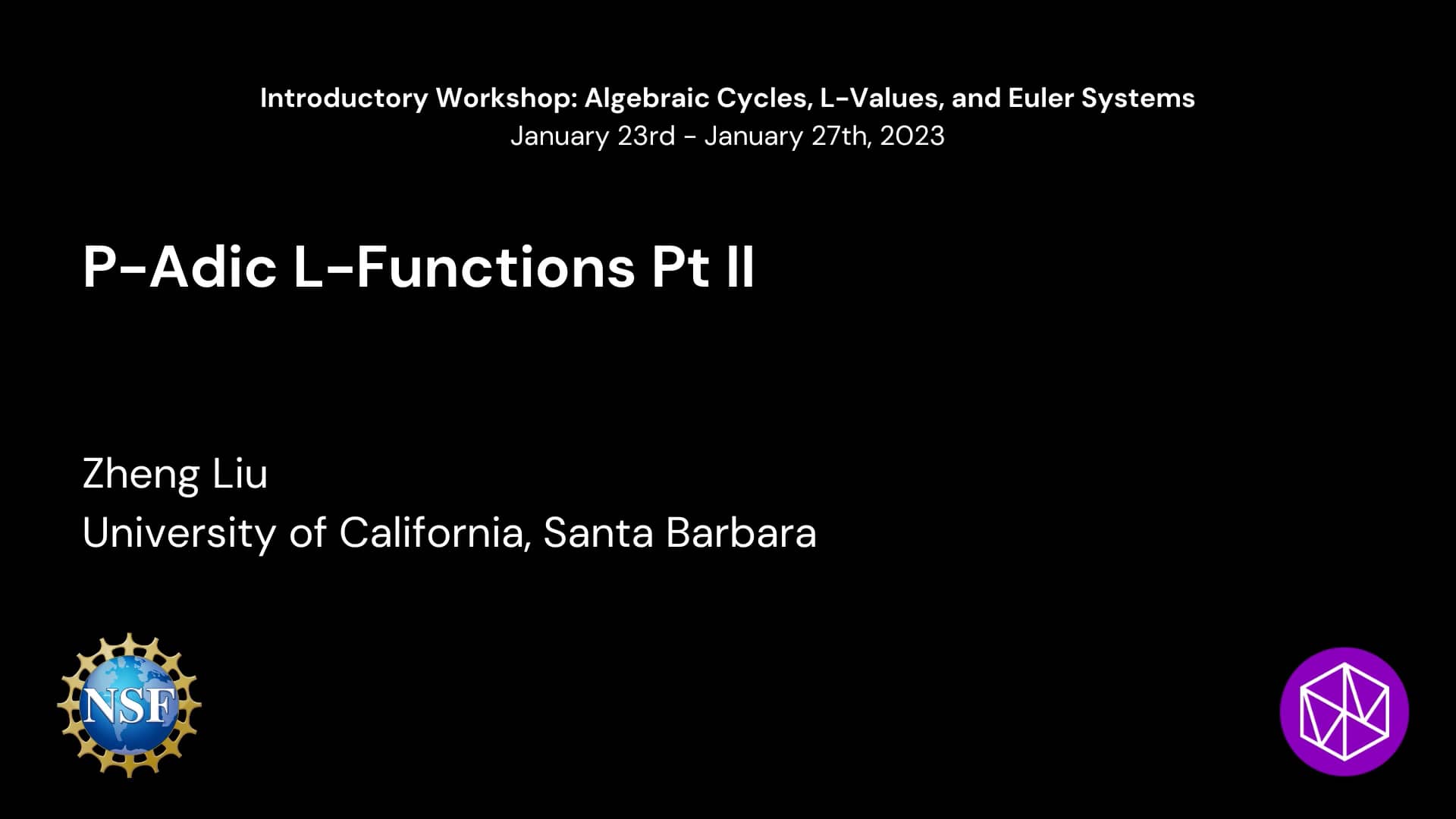 Introductory Workshop: Algebraic Cycles, L-Values, and Euler Systems
January 23rd - January 27th, 2023

P-Adic L-Functions Pt II

Zheng Liu
University of California, Santa Barbara

NSF